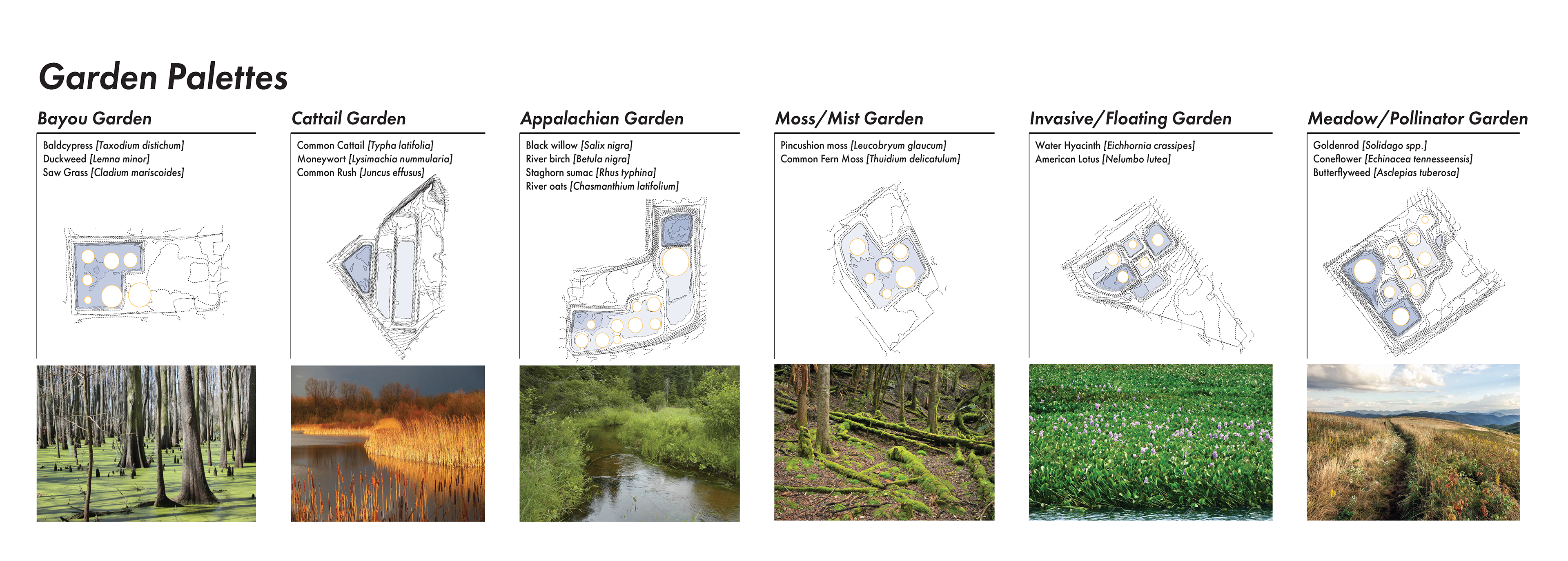 Garden Palettes

Bayou Garden

Baldcypress [Taxodium distichum]
Duckweed [Lemna minor]
Saw Grass [Cladium mariscoides]

Cattail Garden

Common Cattail [Typha latifolia]
Moneywort [Lysimachia nummularia]
Common Rush [Juncus effusus]

Appalachian Garden

Black willow [Salix nigra]
River birch [Betula nigra]
Staghorn sumac [Rhus typhina]
River oats [Chasmanthium latifolium]

Moss/Mist Garden

Pincushion moss [Leucobryum glaucum]
Common Fern Moss [Thuidium delicatulum]

Invasive/Floating Garden

Water Hyacinth [Eichhornia crassipes]
American Lotus [Nelumbo lutea]

Meadow/Pollinator Garden

Goldenrod [Solidago spp.]
Coneflower [Echinacea tennesseensis]
Butterflyweed [Asclepias tuberosa]